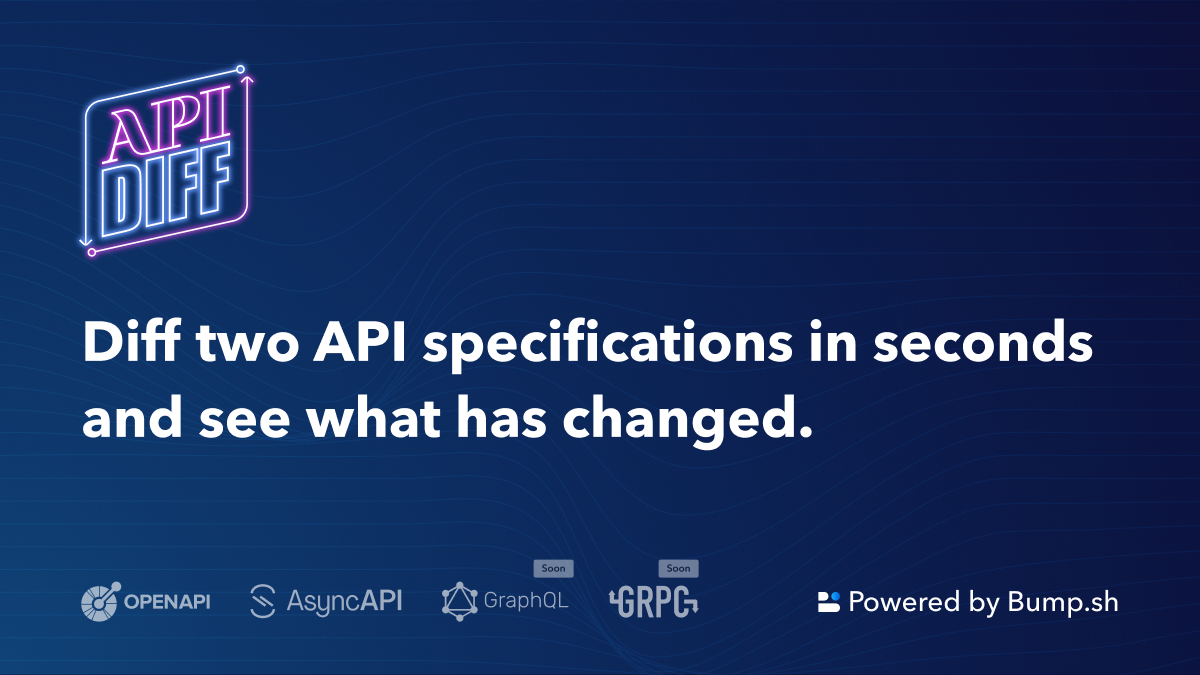 API DIFF

Diff two API specifications in seconds and see what has changed.

OPENAPI AsyncAPI Soon GraphQL Soon GRPC Powered by Bump.sh